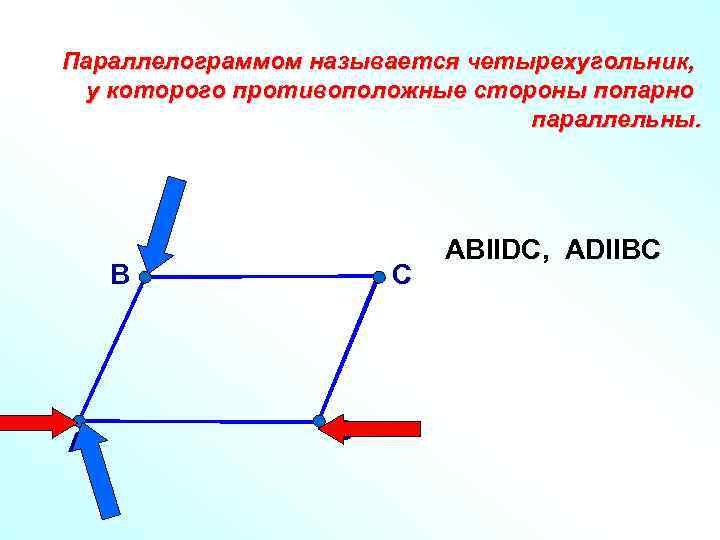 Параллелограммом называется четырехугольник, у которого противоположные стороны попарно параллельны.

B C

ABIIDC, ADIIBC